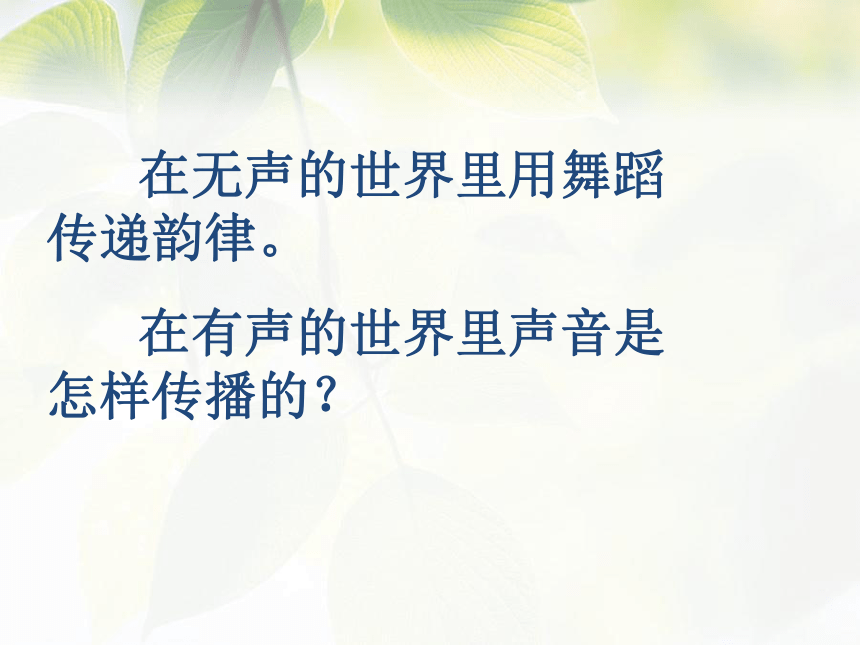 在无声的世界里用舞蹈传递韵律。

在有声的世界里声音是怎样传播的？